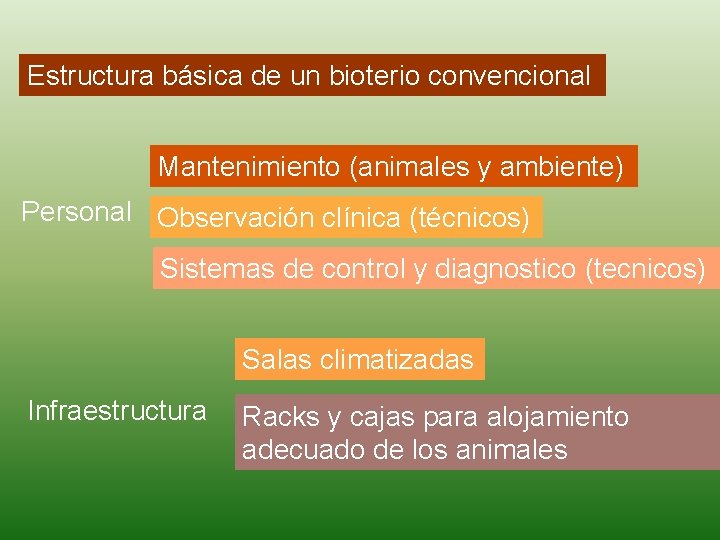 Estructura básica de un bioterio convencional

Personal

Mantenimiento (animales y ambiente)

Observación clínica (técnicos)

Sistemas de control y diagnostico (tecnicos)

Infraestructura

Salas climatizadas

Racks y cajas para alojamiento adecuado de los animales